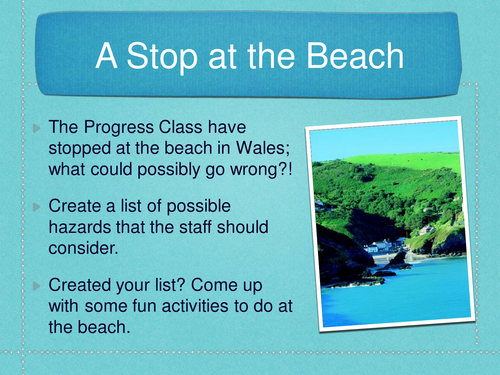 A Stop at the Beach

The Progress Class have stopped at the beach in Wales; what could possibly go wrong?!

Create a list of possible hazards that the staff should consider.

Created your list? Come up with some fun activities to do at the beach.